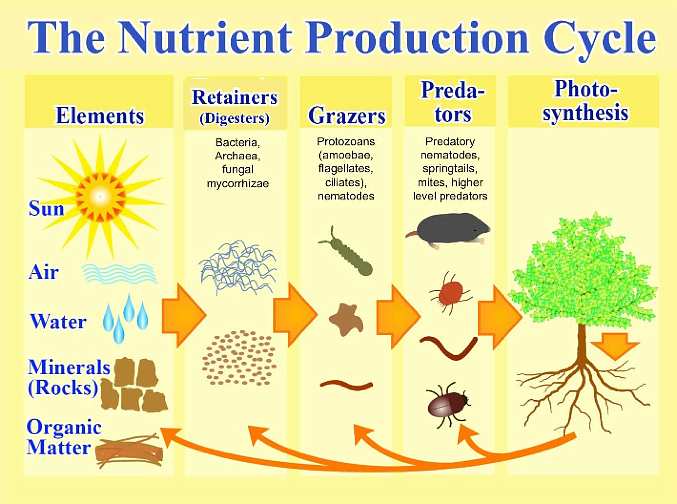 The Nutrient Production Cycle

Elements

Sun

Air

Water

Minerals (Rocks)

Organic Matter

Retainers (Digesters)

Bacteria, Archaea, fungal mycorrhizae

Grazers

Protozoans (amoebae, flagellates, ciliates), nematodes

Predators

Predatory nematodes, springtails, mites, higher level predators

Photosynthesis